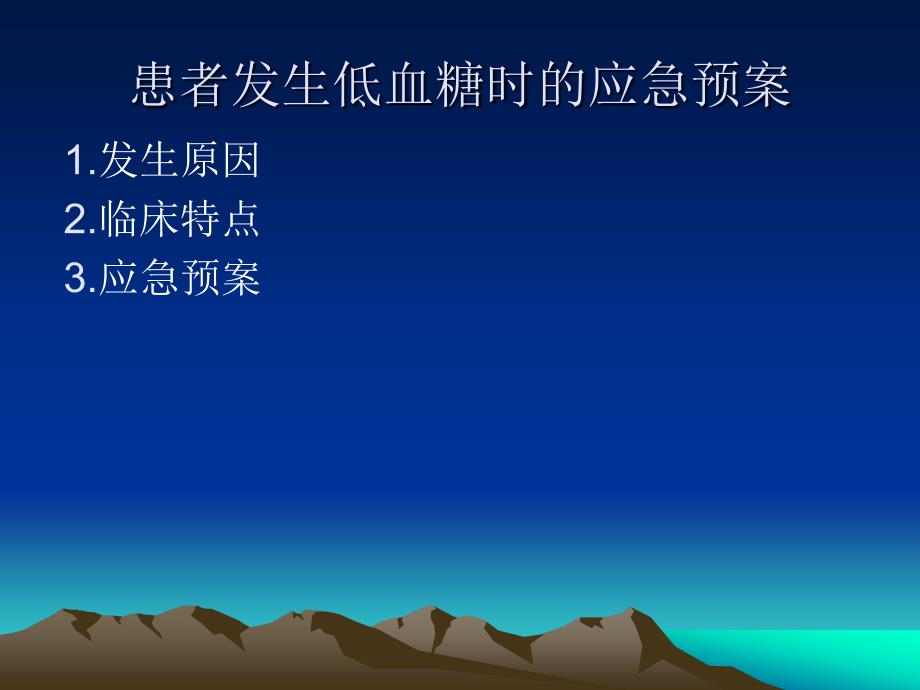 患者发生低血糖时的应急预案

1.发生原因
2.临床特点
3.应急预案